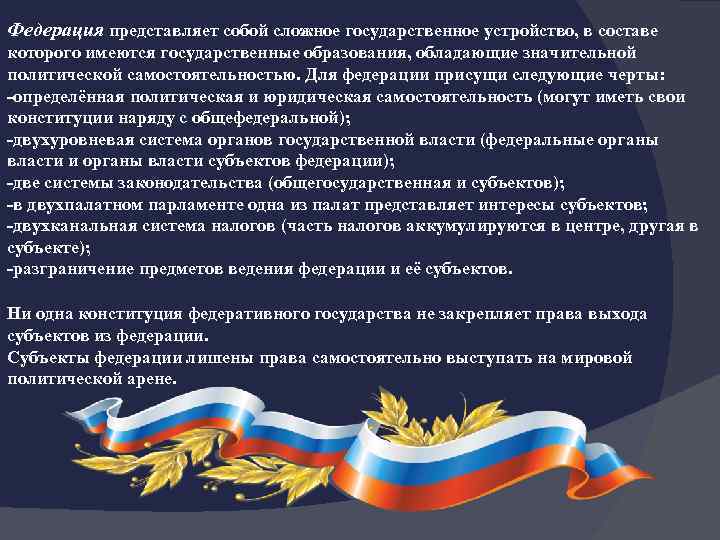 Федерация представляет собой сложное государственное устройство, в составе которого имеются государственные образования, обладающие значительной политической самостоятельностью. Для федерации присущи следующие черты:
-определённая политическая и юридическая самостоятельность (могут иметь свои конституции наряду с общефедеральной);
-двухуровневая система органов государственной власти (федеральные органы власти и органы власти субъектов федерации);
-две системы законодательства (общегосударственная и субъектов);
-в двухпалатном парламенте одна из палат представляет интересы субъектов;
-двухканальная система налогов (часть налогов аккумулируются в центре, другая в субъекте);
-разграничение предметов ведения федерации и её субъектов.

Ни одна конституция федеративного государства не закрепляет права выхода субъектов из федерации.
Субъекты федерации лишены права самостоятельно выступать на мировой политической арене.